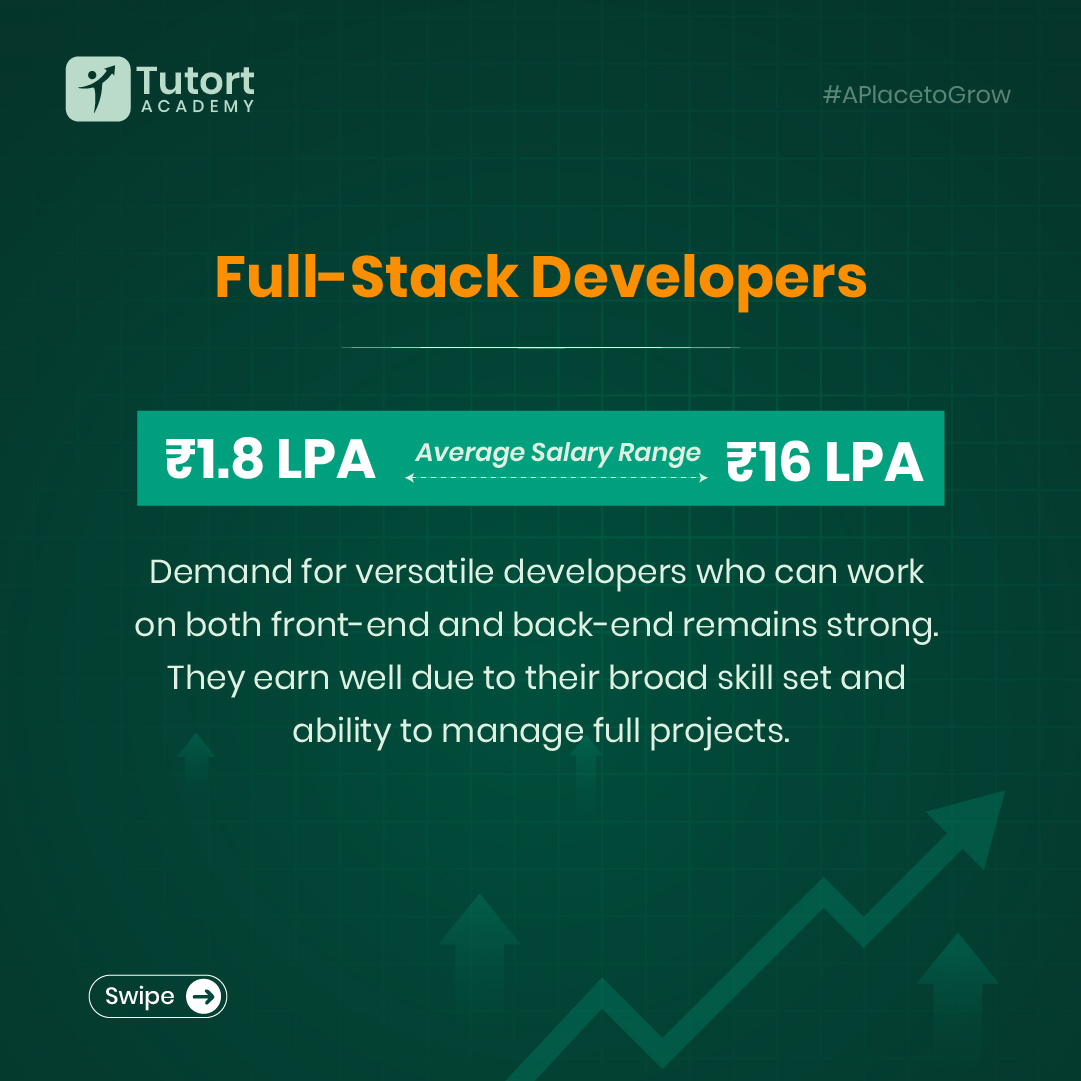 Tutort
ACADEMY

#APlacetoGrow

Full-Stack Developers

₹1.8 LPA Average Salary Range ₹16 LPA

Demand for versatile developers who can work on both front-end and back-end remains strong. They earn well due to their broad skill set and ability to manage full projects.

Swipe